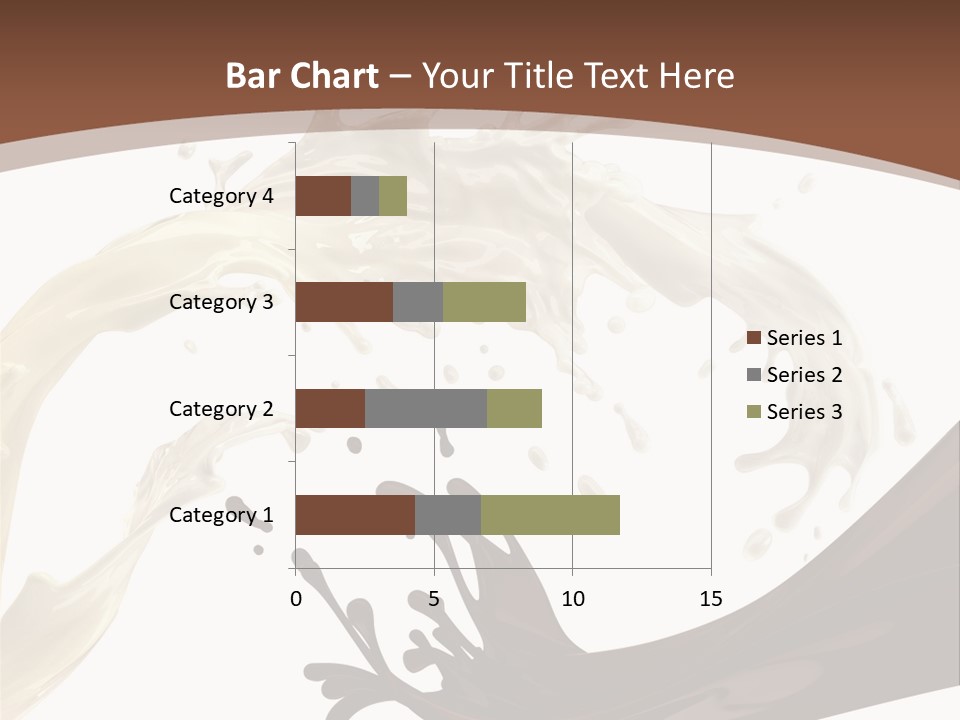 Bar Chart – Your Title Text Here

Category 4
Category 3
Category 2
Category 1

0
5
10
15

Series 1
Series 2
Series 3